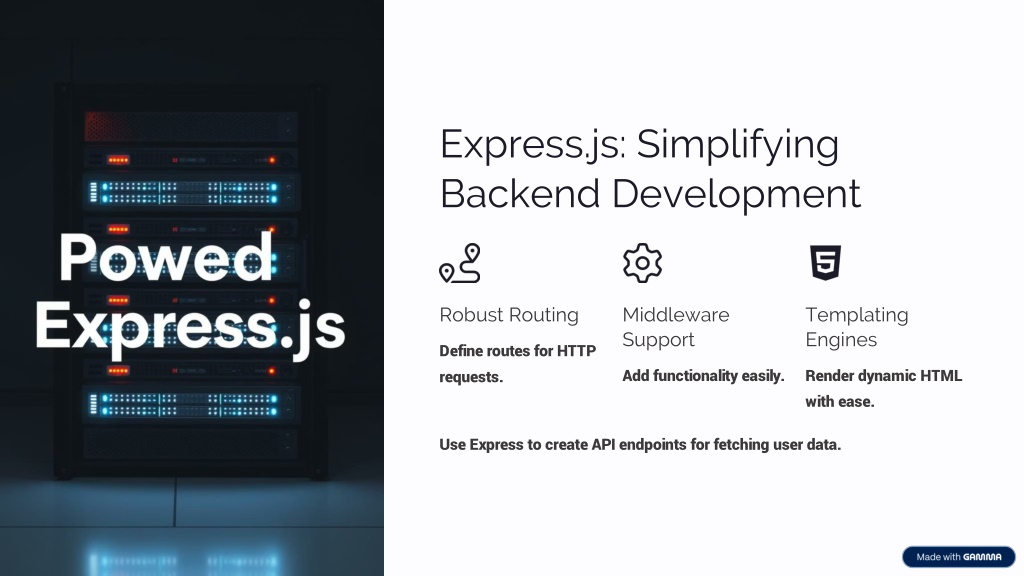 Powed Express.js

Express.js: Simplifying Backend Development

Robust Routing

Define routes for HTTP requests.

Middleware Support

Add functionality easily.

Templating Engines

Render dynamic HTML with ease.

Use Express to create API endpoints for fetching user data.

Made with GAMMA